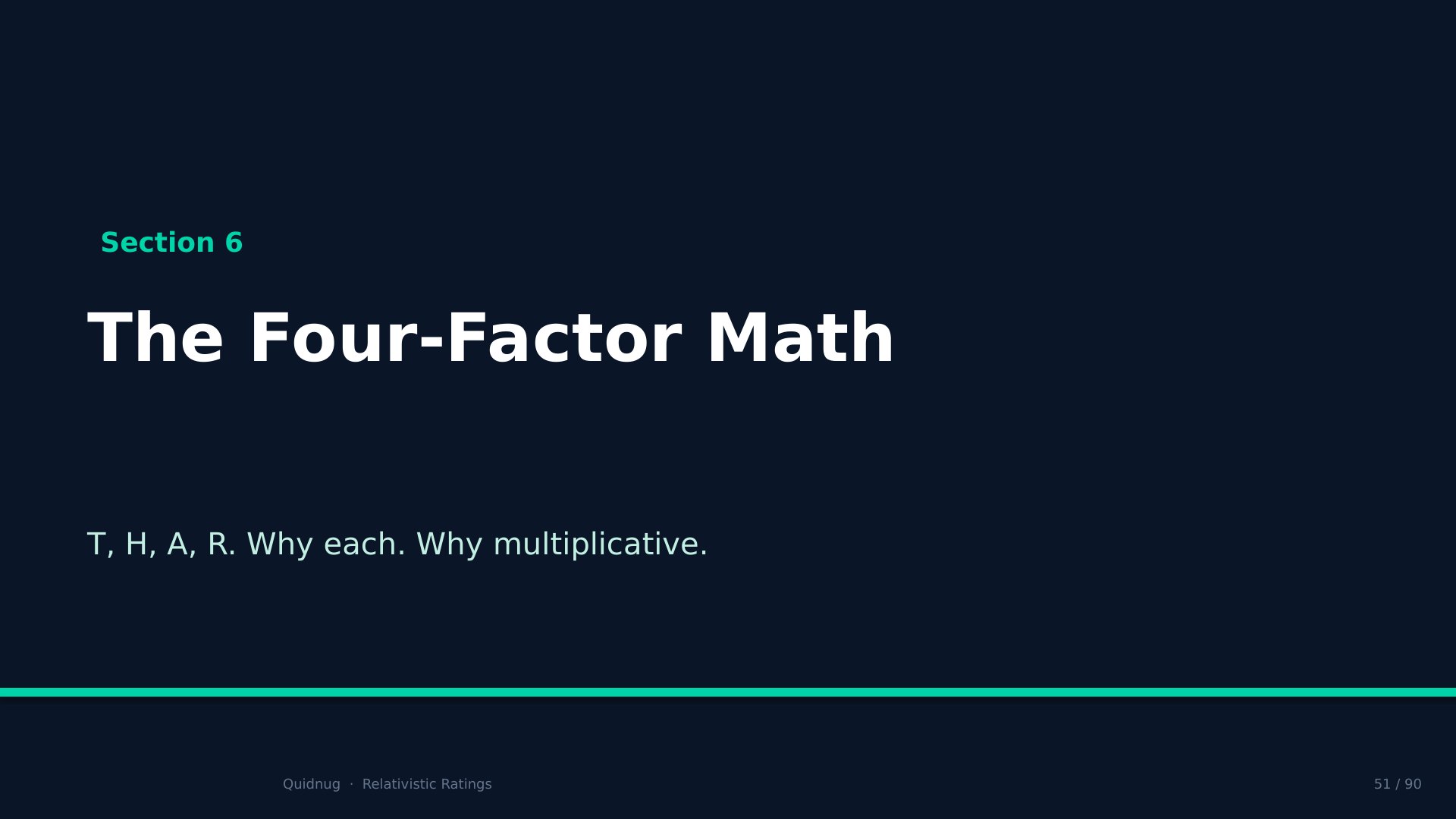 Section 6

The Four-Factor Math

T, H, A, R. Why each. Why multiplicative.

Quidnug · Relativistic Ratings

51 / 90